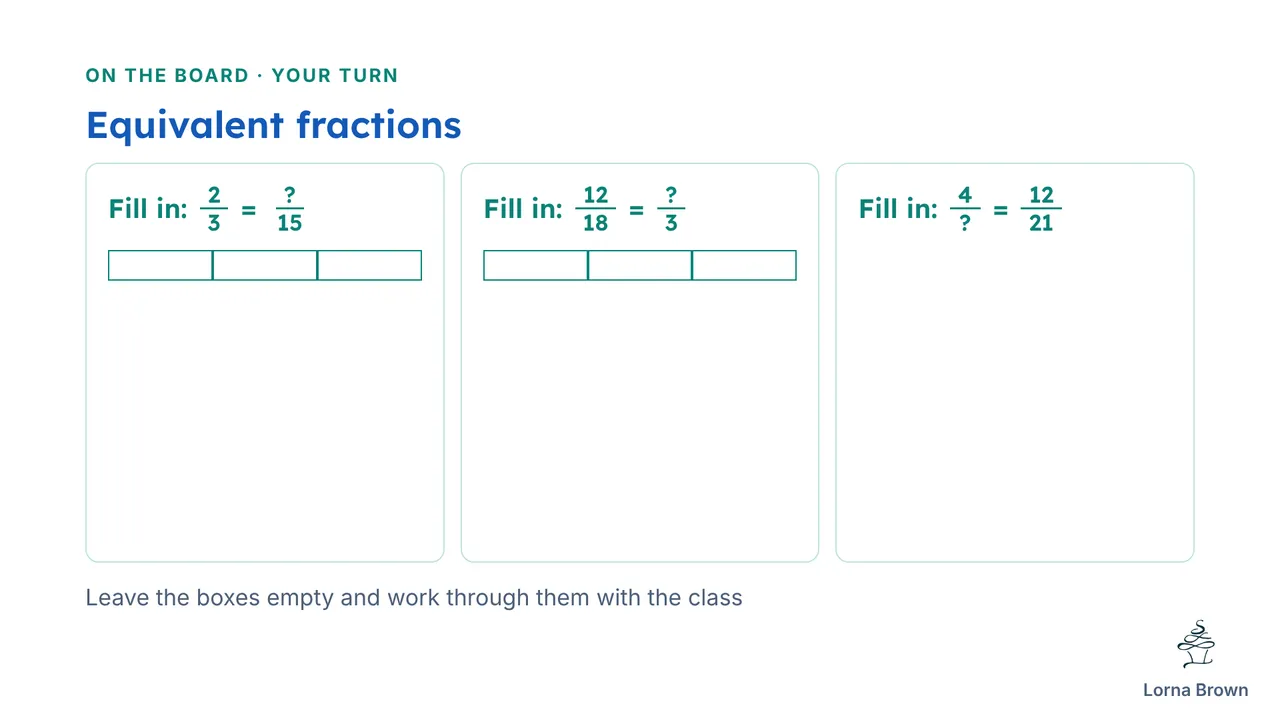 ON THE BOARD · YOUR TURN

Equivalent fractions

Fill in: $\frac{2}{3} = \frac{?}{15}$

Fill in: $\frac{12}{18} = \frac{?}{3}$

Fill in: $\frac{4}{?} = \frac{12}{21}$

Leave the boxes empty and work through them with the class

Lorna Brown